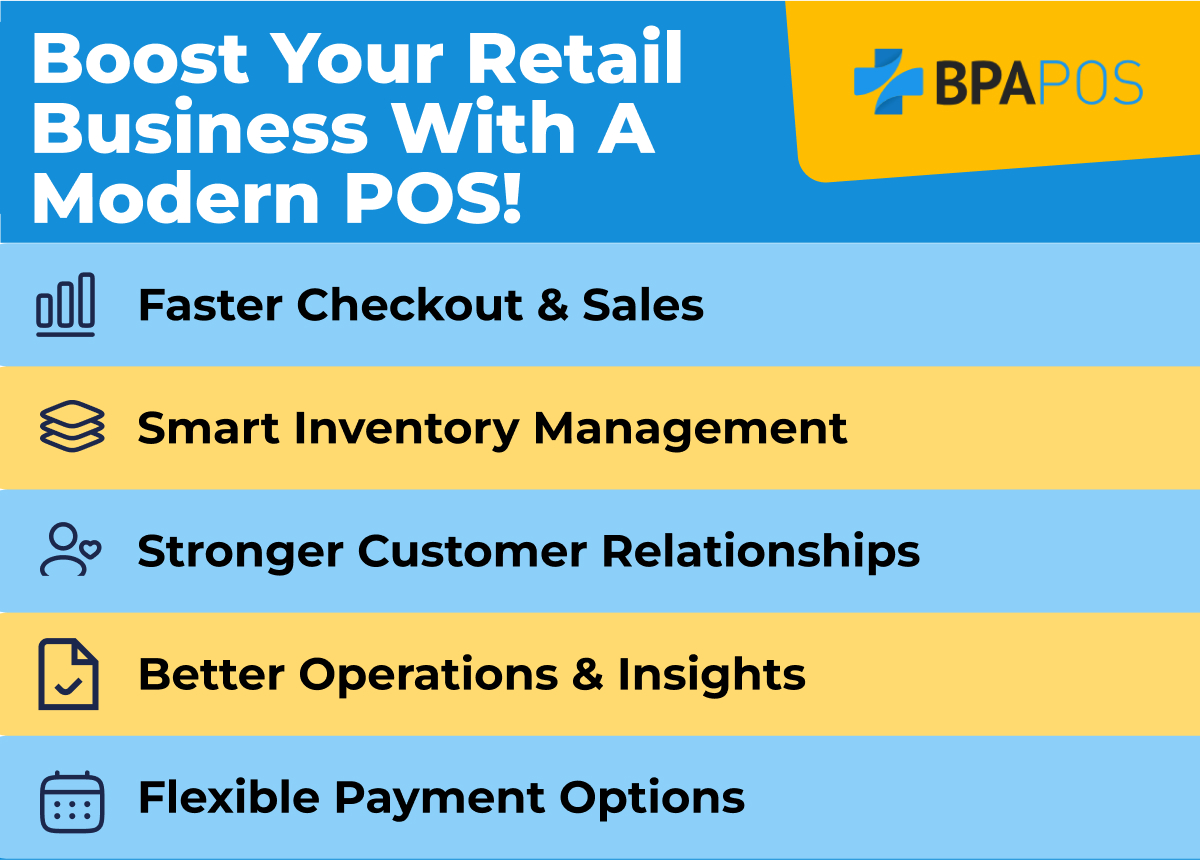 Boost Your Retail Business With A Modern POS!

BPAPOS

Faster Checkout & Sales

Smart Inventory Management

Stronger Customer Relationships

Better Operations & Insights

Flexible Payment Options